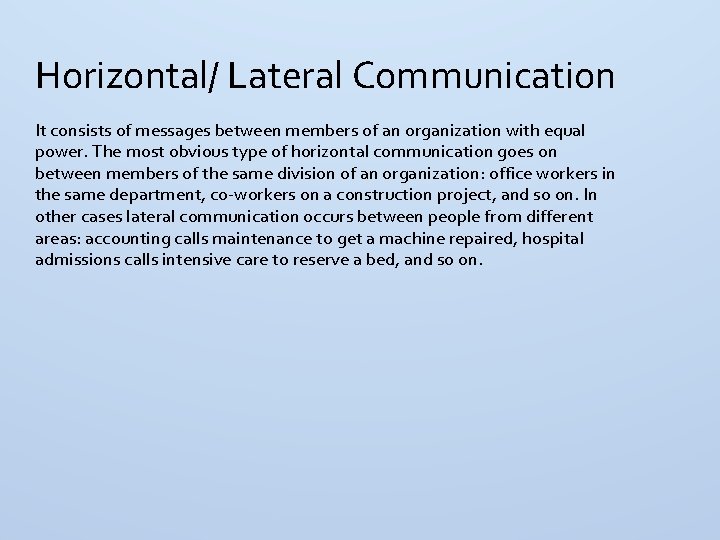 Horizontal/ Lateral Communication

It consists of messages between members of an organization with equal power. The most obvious type of horizontal communication goes on between members of the same division of an organization: office workers in the same department, co-workers on a construction project, and so on. In other cases lateral communication occurs between people from different areas: accounting calls maintenance to get a machine repaired, hospital admissions calls intensive care to reserve a bed, and so on.